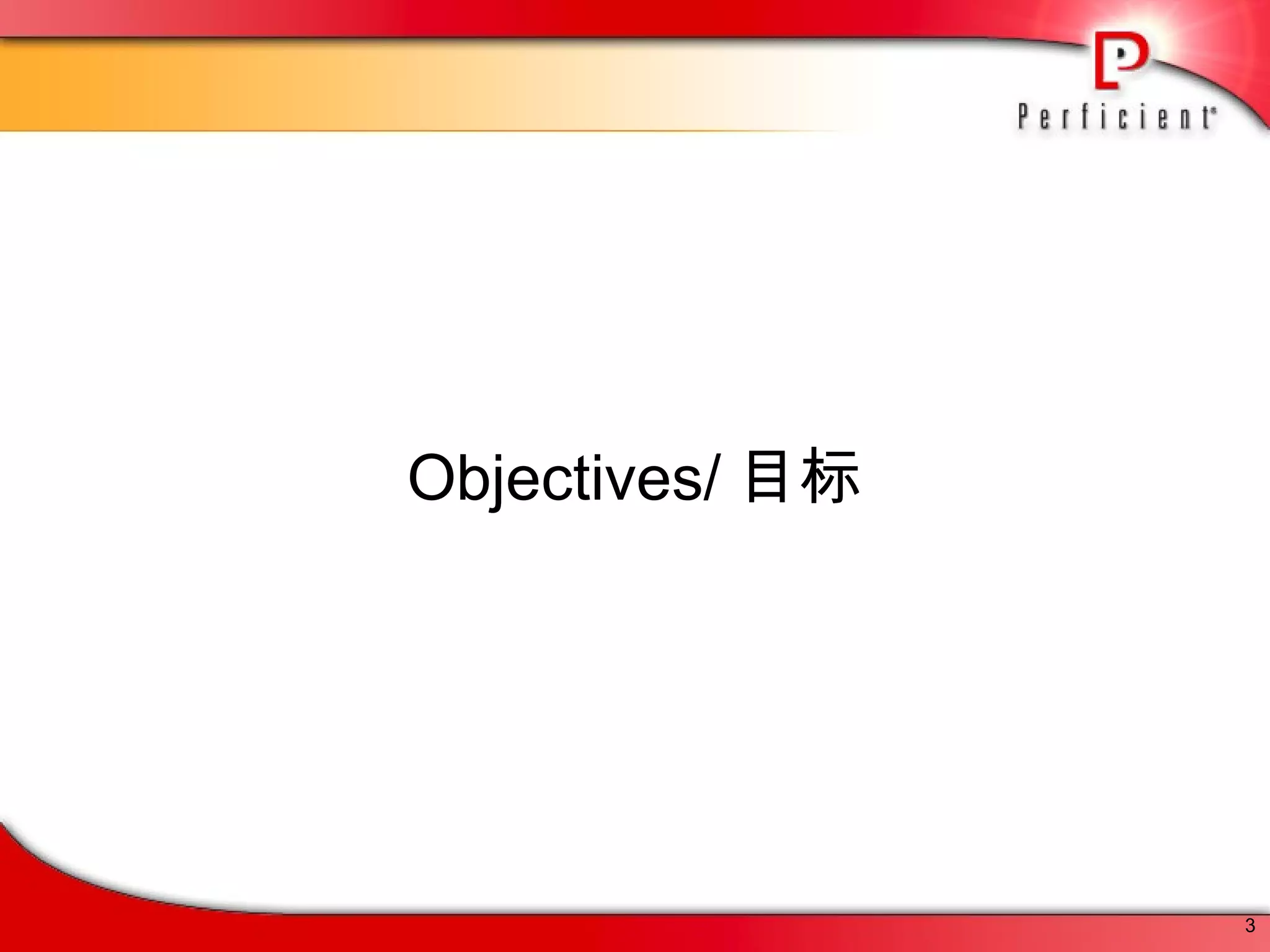 Perficient

Objectives/ 目标

3